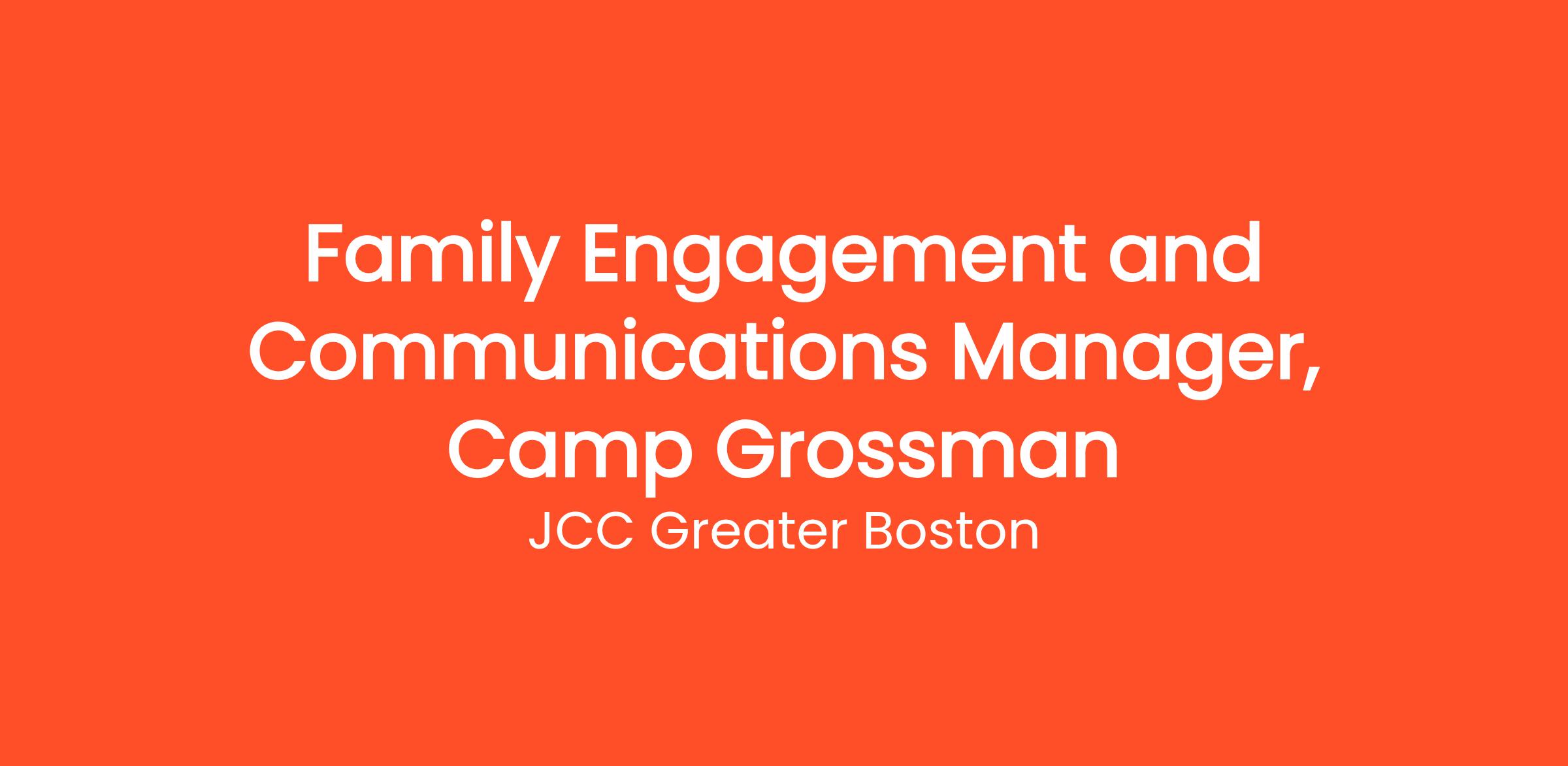 Family Engagement and Communications Manager, Camp Grossman

JCC Greater Boston